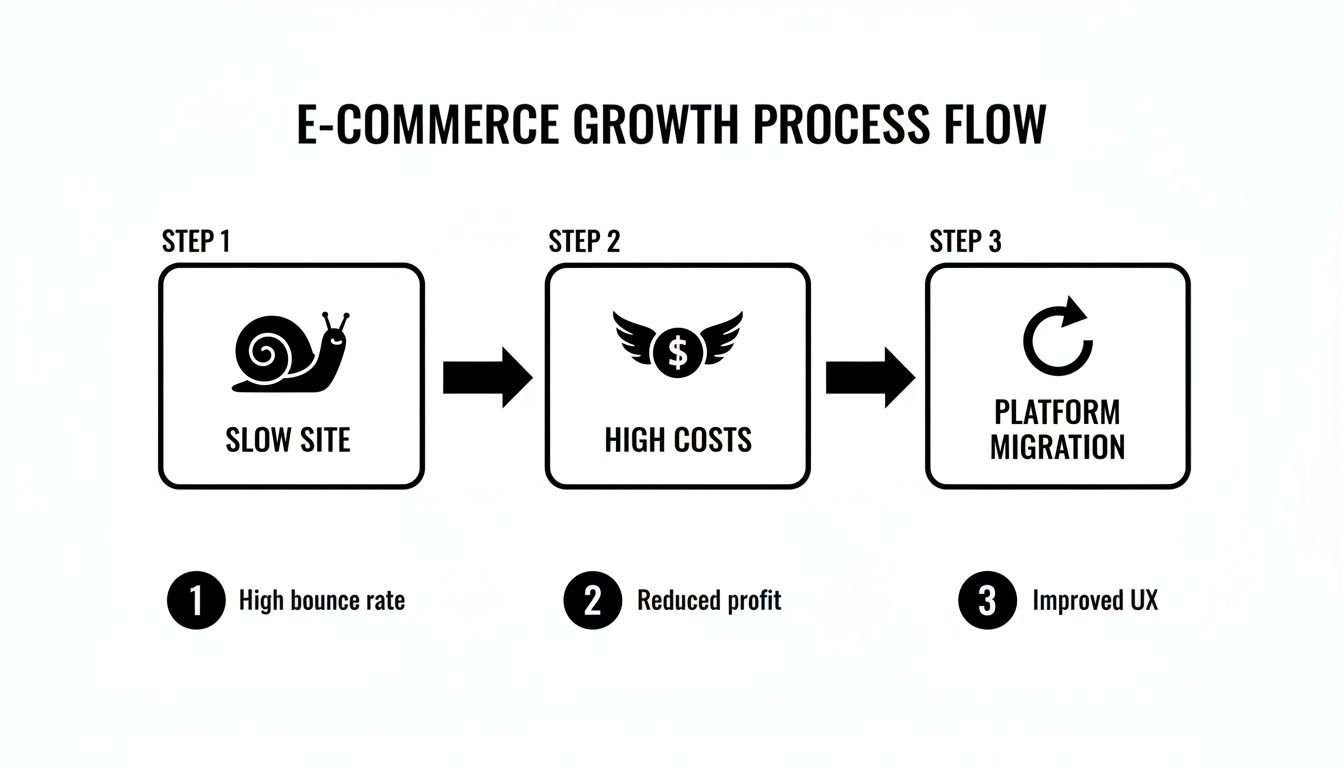 E-COMMERCE GROWTH PROCESS FLOW

STEP 1

SLOW SITE

STEP 2

$

HIGH COSTS

STEP 3

PLATFORM MIGRATION

1 High bounce rate

2 Reduced profit

3 Improved UX